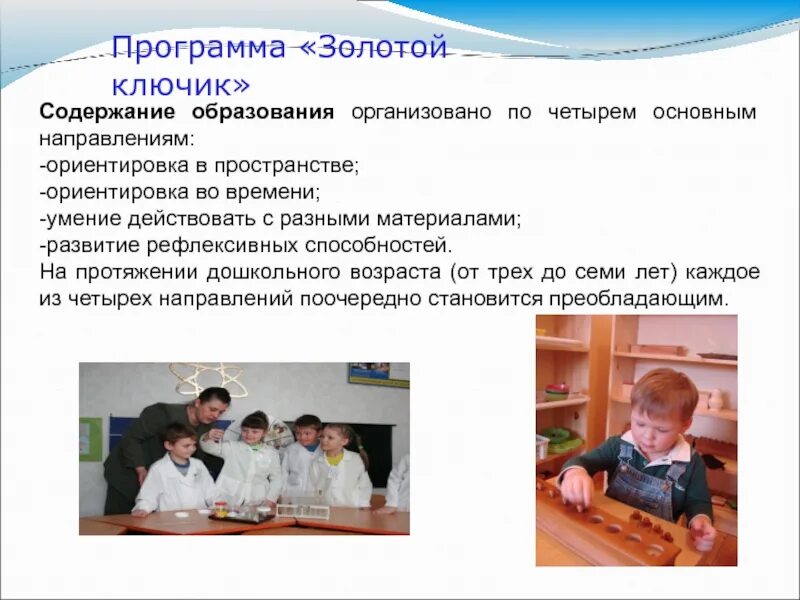 Программа «Золотой ключик»

Содержание образования организовано по четырем основным направлениям:
-ориентировка в пространстве;
-ориентировка во времени;
-умение действовать с разными материалами;
-развитие рефлексивных способностей.
На протяжении дошкольного возраста (от трех до семи лет) каждое из четырех направлений поочередно становится преобладающим.